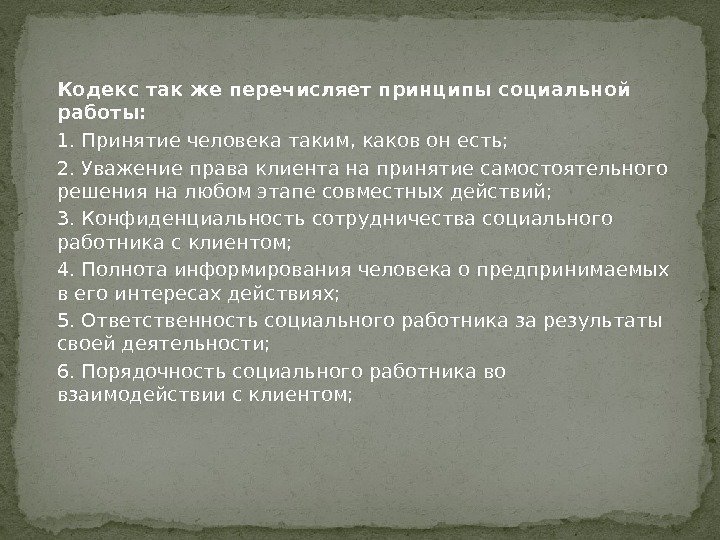 Кодекс так же перечисляет принципы социальной работы:

1. Принятие человека таким, каков он есть;

2. Уважение права клиента на принятие самостоятельного решения на любом этапе совместных действий;

3. Конфиденциальность сотрудничества социального работника с клиентом;

4. Полнота информирования человека о предпринимаемых в его интересах действиях;

5. Ответственность социального работника за результаты своей деятельности;

6. Порядочность социального работника во взаимодействии с клиентом;